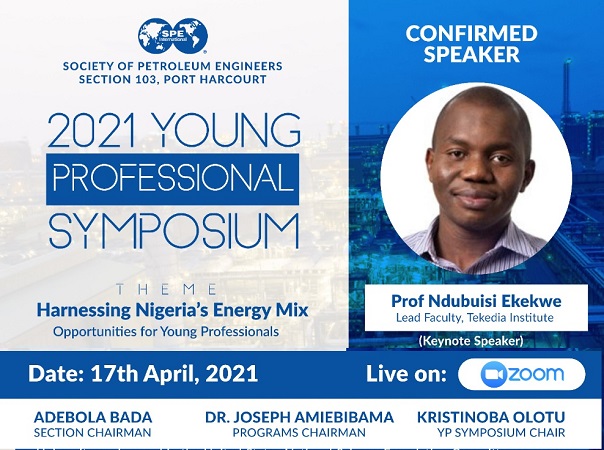 SPE International

SOCIETY OF PETROLEUM ENGINEERS SECTION 103, PORT HARCOURT

2021 YOUNG PROFESSIONAL SYMPOSIUM

THEME
Harnessing Nigeria's Energy Mix
Opportunities for Young Professionals

CONFIRMED SPEAKER

Prof Ndubuisi Ekekwe
Lead Faculty, Tekedia Institute

(Keynote Speaker)

Date: 17th April, 2021

Live on: zoom

ADEBOLA BADA
SECTION CHAIRMAN

DR. JOSEPH AMIEBIBAMA
PROGRAMS CHAIRMAN

KRISTINOBA OLOTU
YP SYMPOSIUM CHAIR